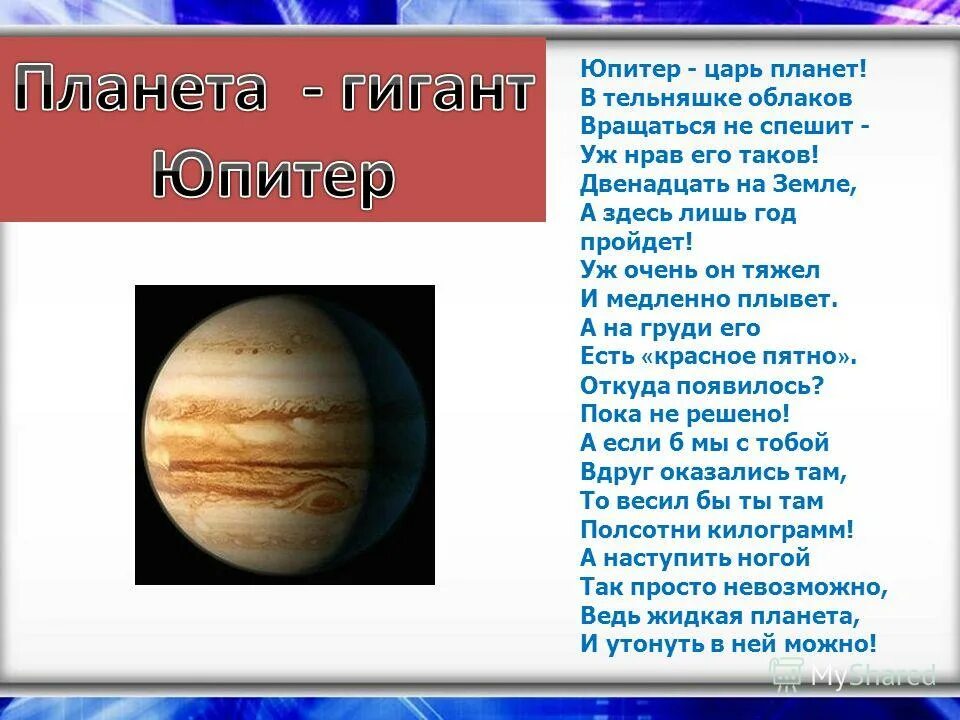 Планета - гигант Юпитер

Юпитер - царь планет!
В тельняшке облаков
Вращаться не спешит -
Уж нрав его таков!
Двенадцать на Земле,
А здесь лишь год пройдет!
Уж очень он тяжел
И медленно плывет.
А на груди его
Есть «красное пятно».
Откуда появилось?
Пока не решено!
А если б мы с тобой
Вдруг оказались там,
То весил бы ты там
Полсотни килограмм!
А наступить ногой
Так просто невозможно,
Ведь жидкая планета,
И утонуть в ней можно!

MyShared